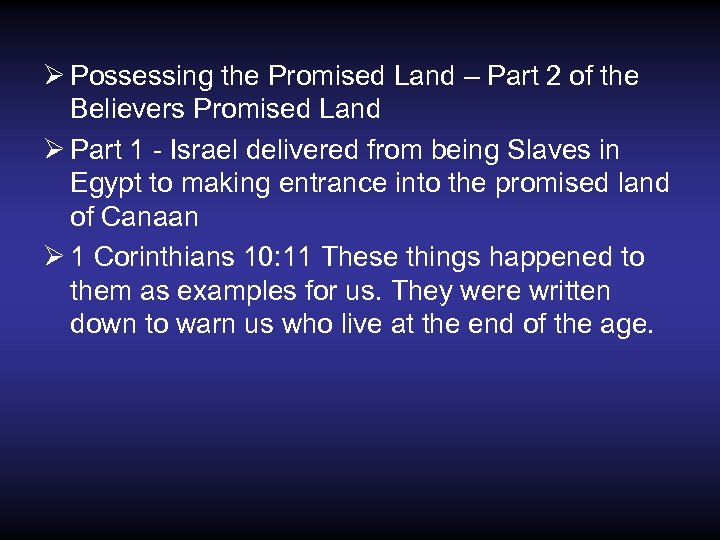 ➢ Possessing the Promised Land – Part 2 of the Believers Promised Land

➢ Part 1 - Israel delivered from being Slaves in Egypt to making entrance into the promised land of Canaan

➢ 1 Corinthians 10:11 These things happened to them as examples for us. They were written down to warn us who live at the end of the age.